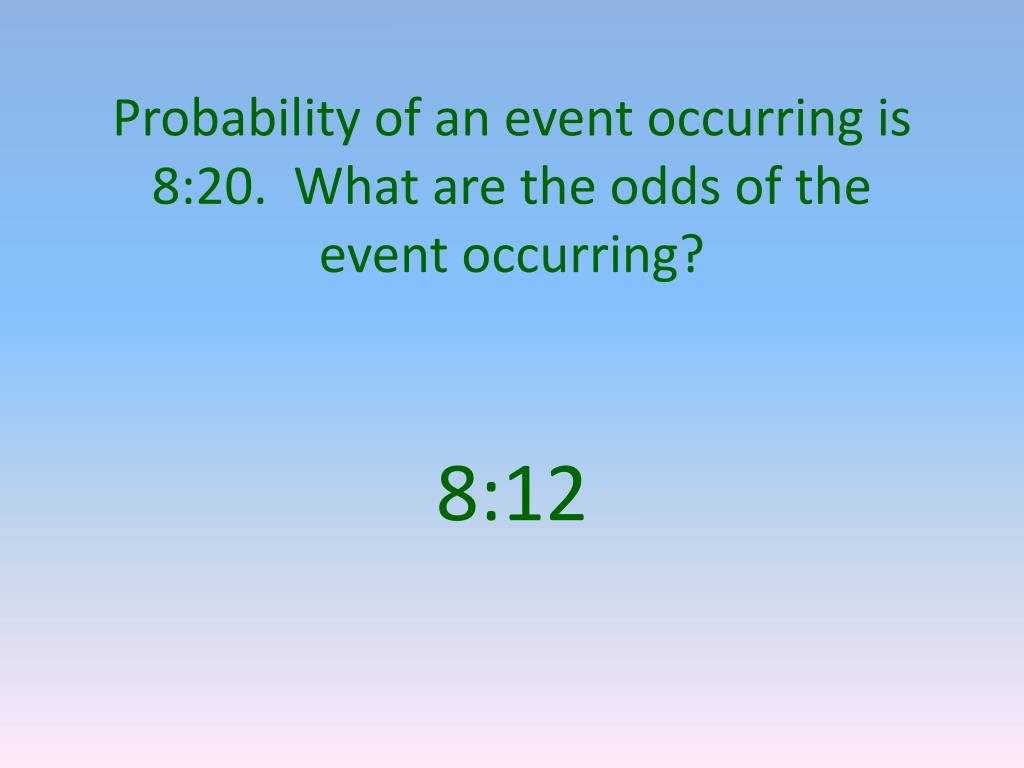 Probability of an event occurring is 8:20. What are the odds of the event occurring?

8:12